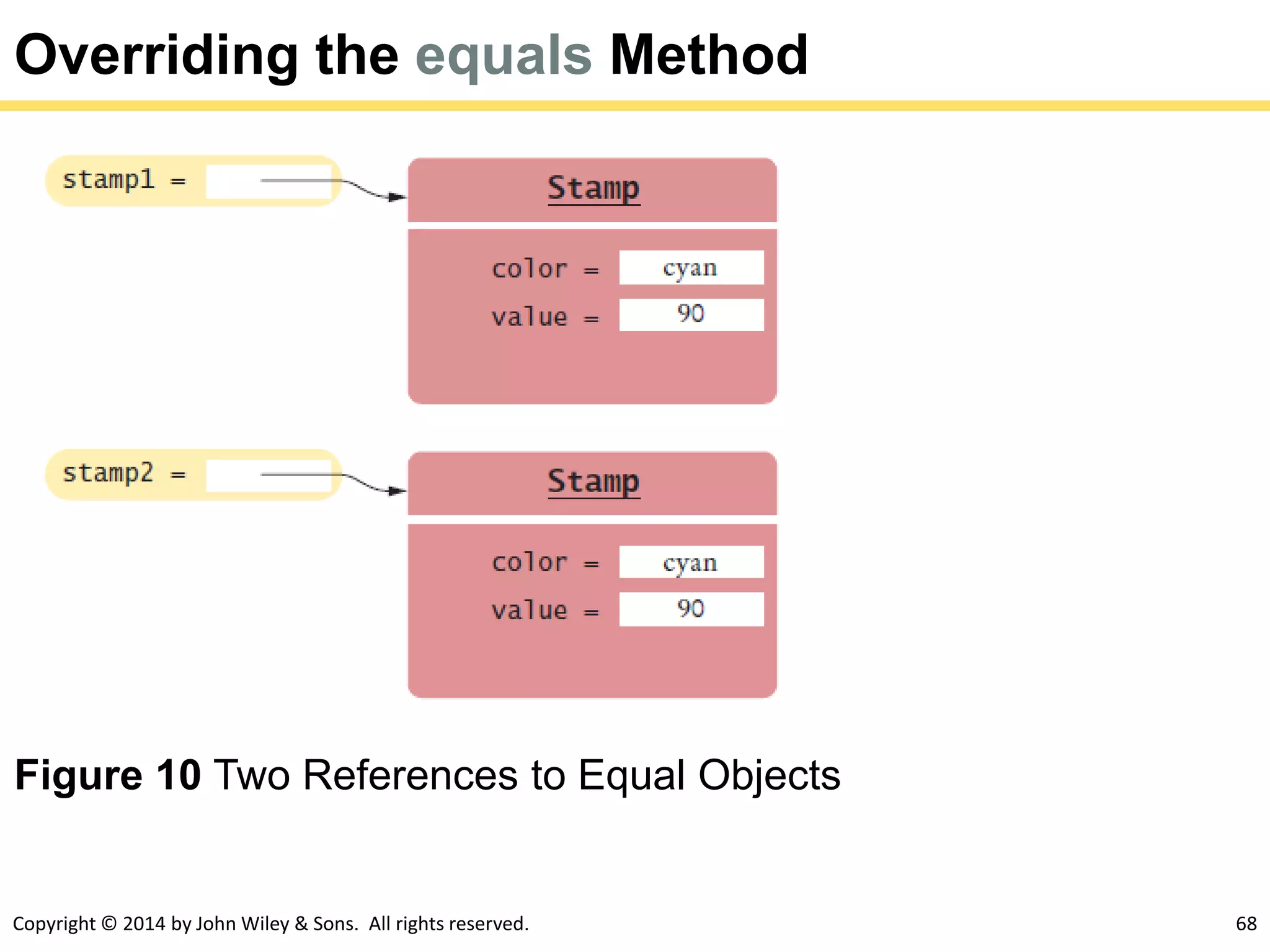 Overriding the equals Method

stamp1 =

Stamp

color = cyan

value = 90

stamp2 =

Stamp

color = cyan

value = 90

Figure 10 Two References to Equal Objects

Copyright © 2014 by John Wiley & Sons. All rights reserved.

68